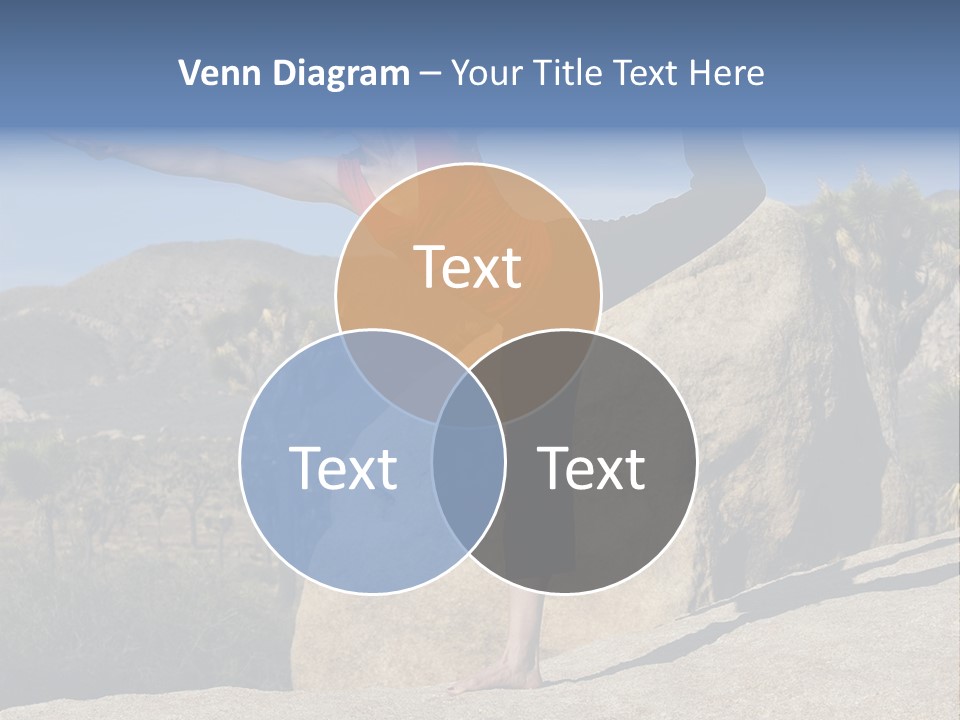 Venn Diagram – Your Title Text Here

Text

Text

Text